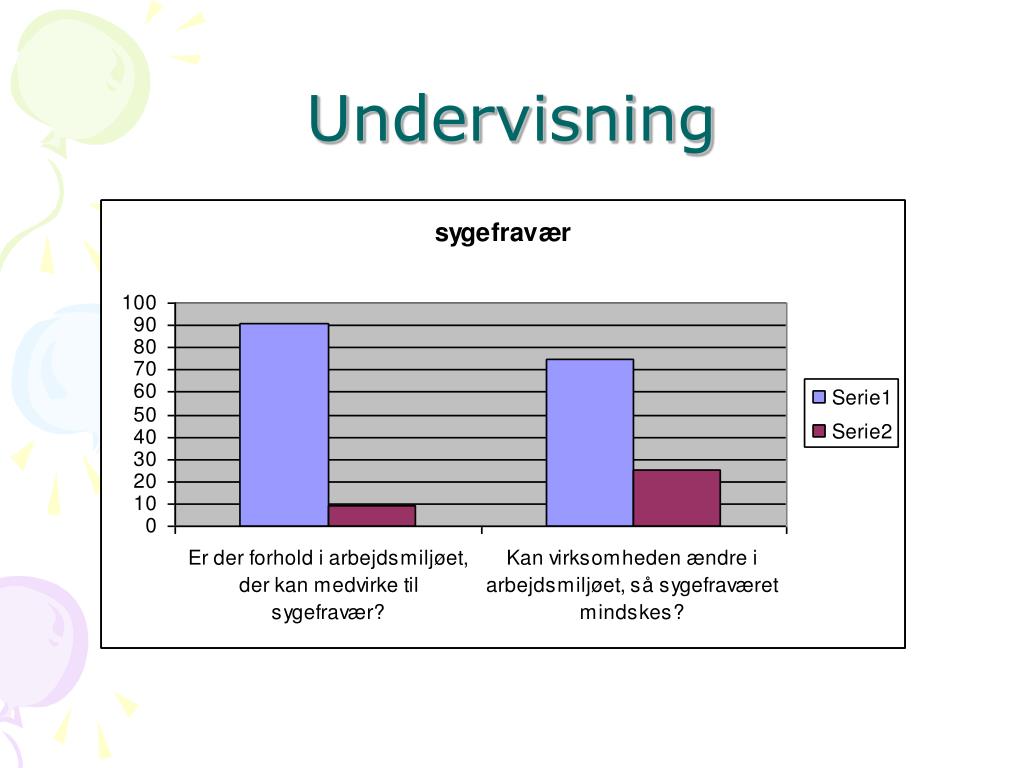 Undervisning

sygefravær

100
90
80
70
60
50
40
30
20
10
0

Er der forhold i arbejdsmiljøet, der kan medvirke til sygefravær?

Kan virksomheden ændre i arbejdsmiljøet, så sygefraværet mindskes?

Serie1
Serie2